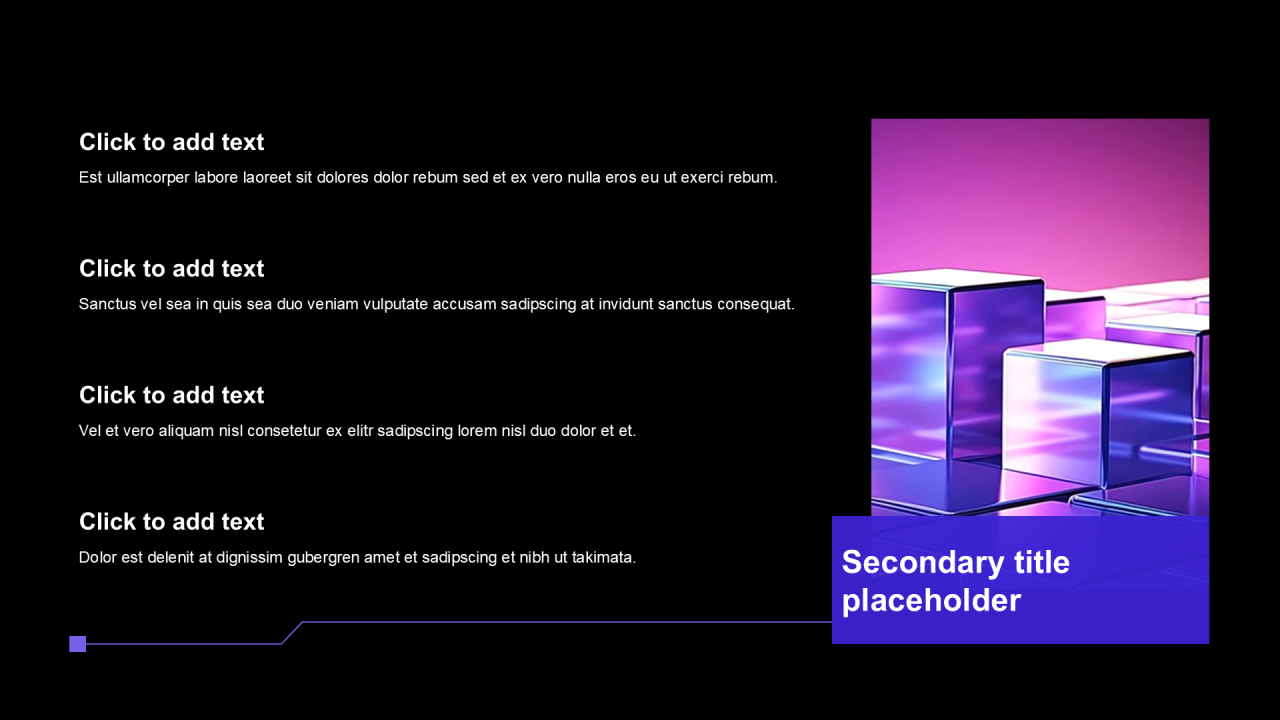 Click to add text
Est ullamcorper labore laoreet sit dolores dolor rebum sed et ex vero nulla eros eu ut exerci rebum.

Click to add text
Sanctus vel sea in quis sea duo veniam vulputate accusam sadipscing at invidunt sanctus consequat.

Click to add text
Vel et vero aliquam nisl consetetur ex elitr sadipscing lorem nisl duo dolor et et.

Click to add text
Dolor est delenit at dignissim gubergren amet et sadipscing et nibh ut takimata.

Secondary title placeholder